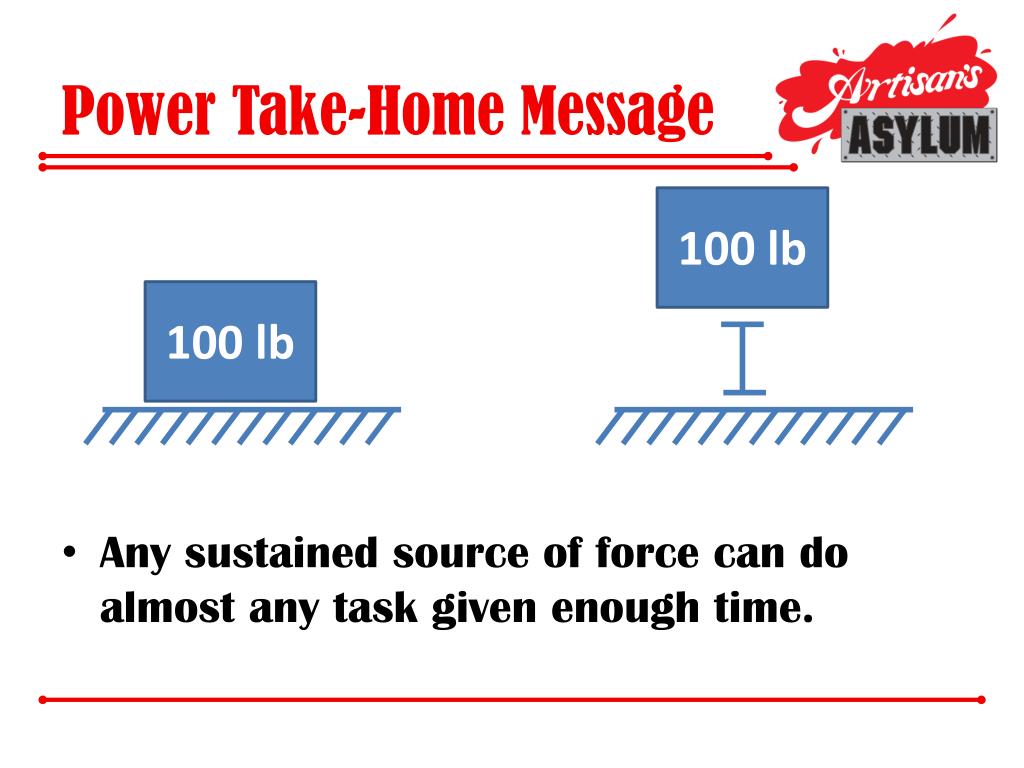 Power Take-Home Message

Artisan's ASYLUM

100 lb

100 lb

• Any sustained source of force can do almost any task given enough time.